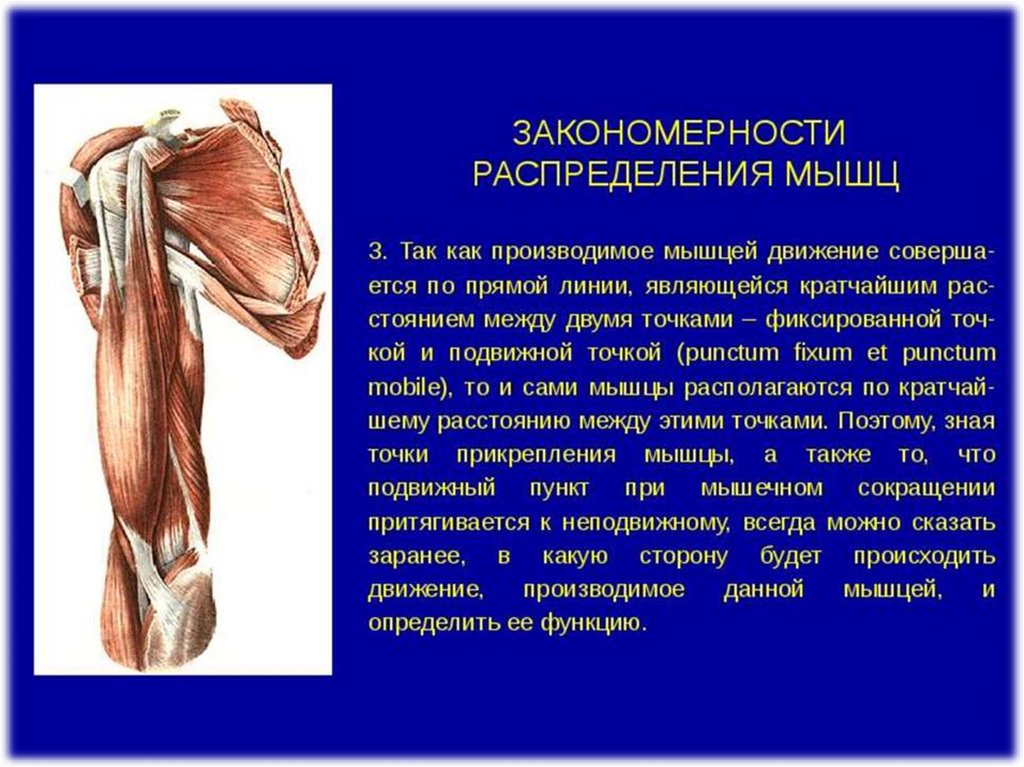 ЗАКОНОМЕРНОСТИ
РАСПРЕДЕЛЕНИЯ МЫШЦ

3. Так как производимое мышцей движение совершается по прямой линии, являющейся кратчайшим расстоянием между двумя точками – фиксированной точкой и подвижной точкой (punctum fixum et punctum mobile), то и сами мышцы располагаются по кратчайшему расстоянию между этими точками. Поэтому, зная точки прикрепления мышцы, а также то, что подвижный пункт при мышечном сокращении притягивается к неподвижному, всегда можно сказать заранее, в какую сторону будет происходить движение, производимое данной мышцей, и определить ее функцию.